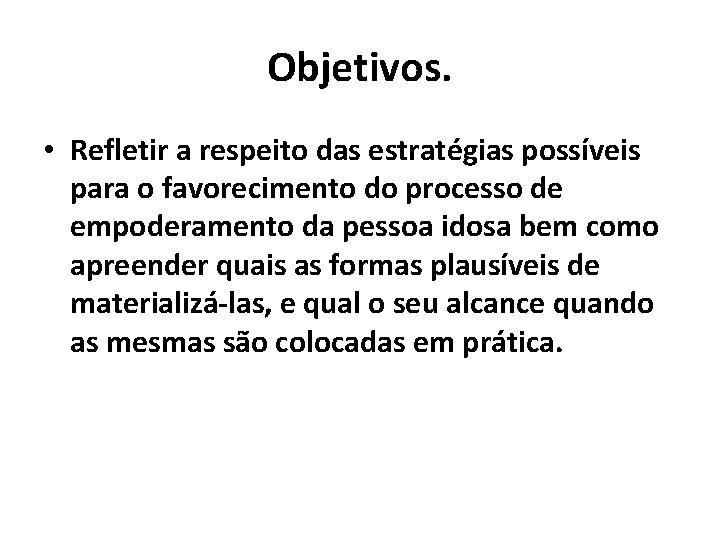 Objetivos.

• Refletir a respeito das estratégias possíveis para o favorecimento do processo de empoderamento da pessoa idosa bem como apreender quais as formas plausíveis de materializá-las, e qual o seu alcance quando as mesmas são colocadas em prática.